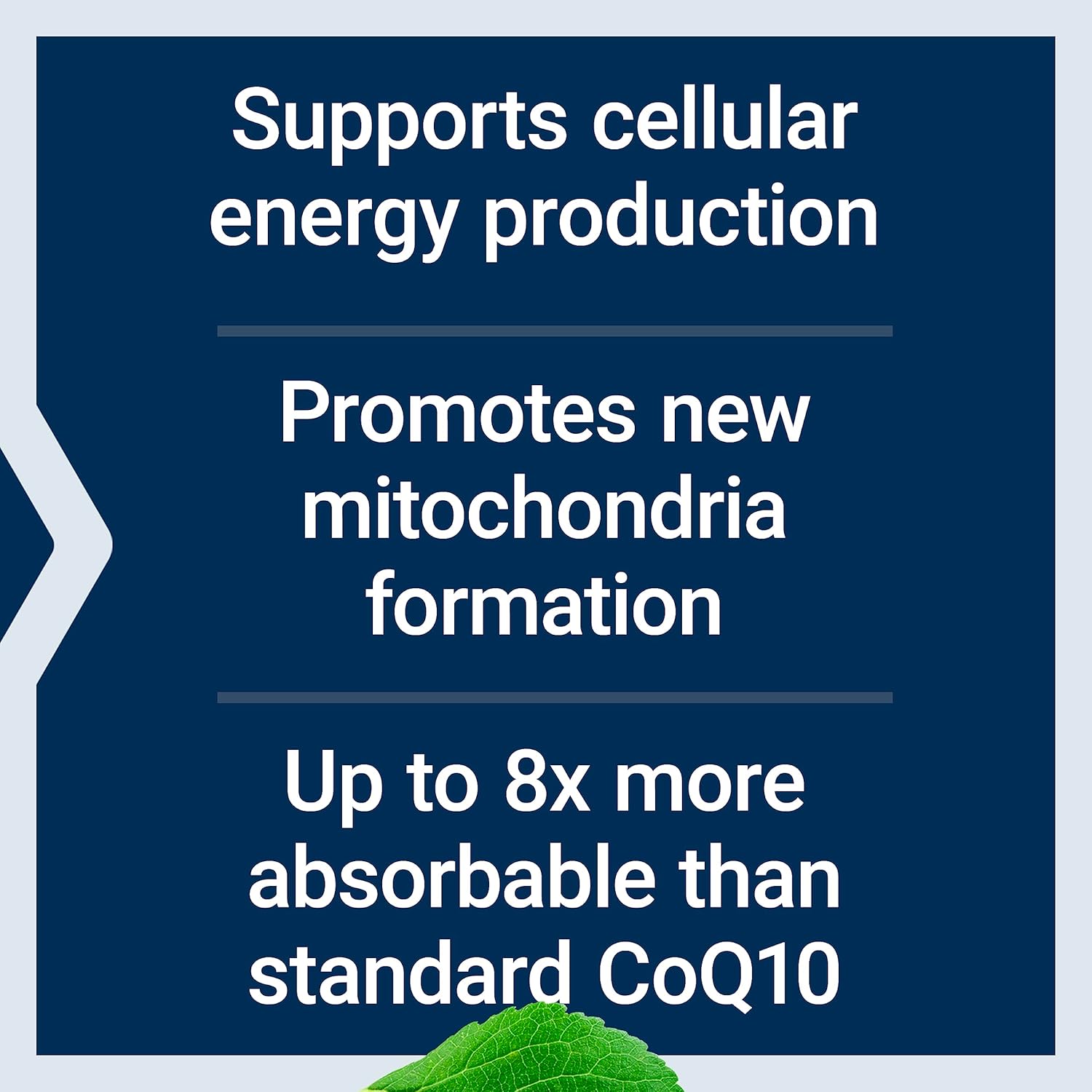 Supports cellular energy production

Promotes new mitochondria formation

Up to 8x more absorbable than standard CoQ10